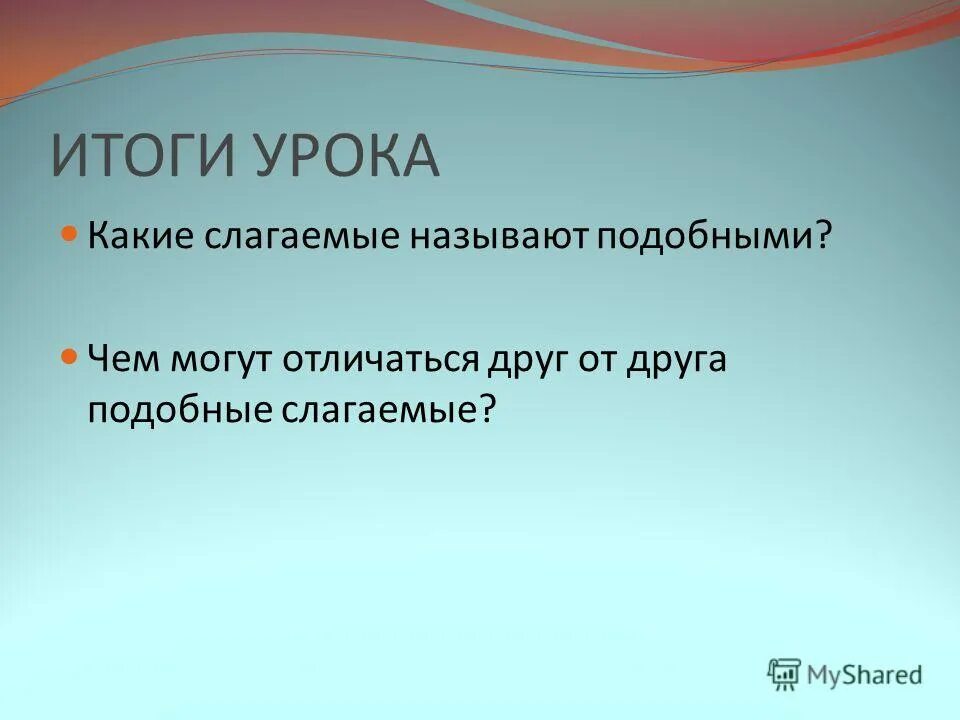 ИТОГИ УРОКА

Какие слагаемые называют подобными?

Чем могут отличаться друг от друга подобные слагаемые?

MyShared